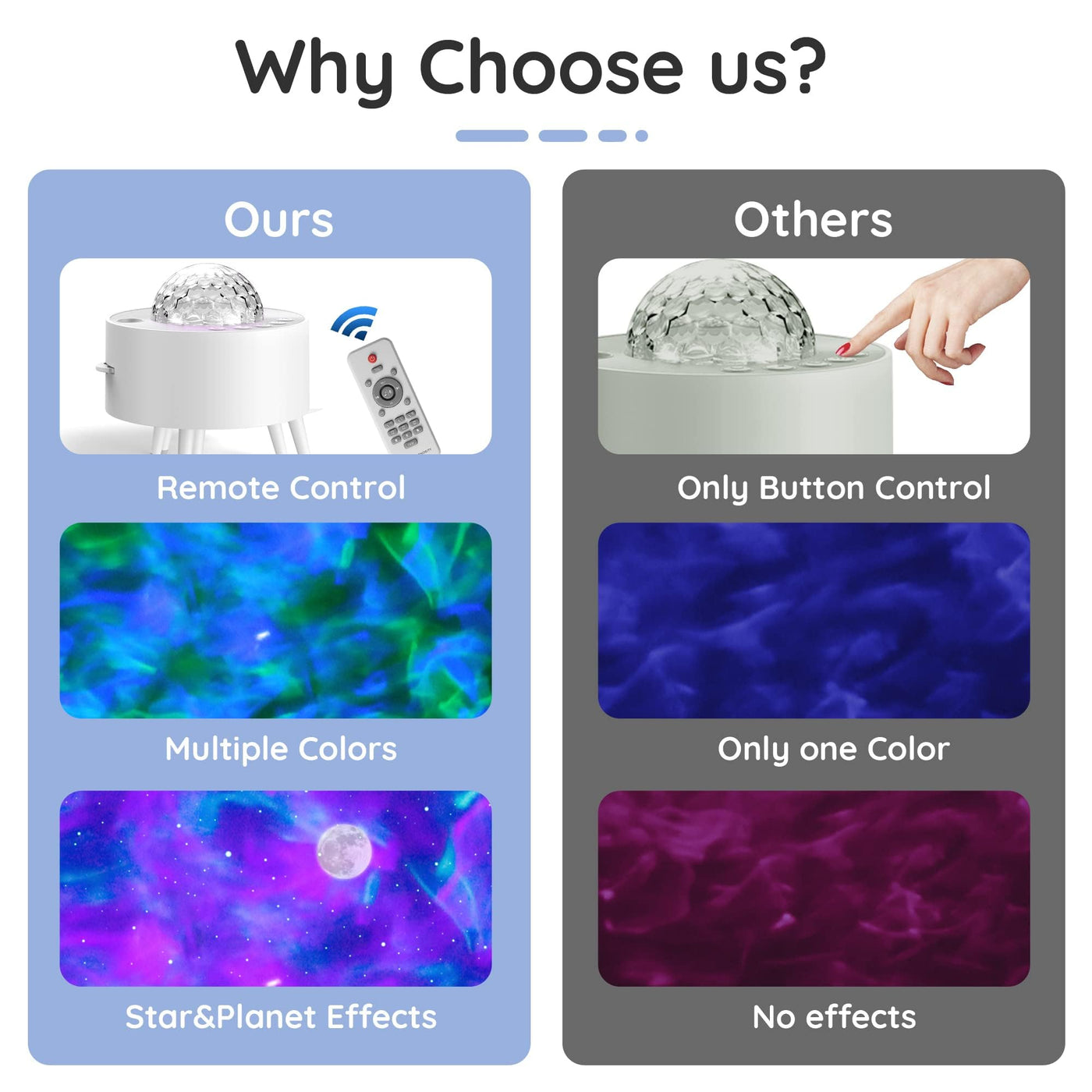 Why Choose us?

Ours

Remote Control

Multiple Colors

Star&Planet Effects

Others

Only Button Control

Only one Color

No effects